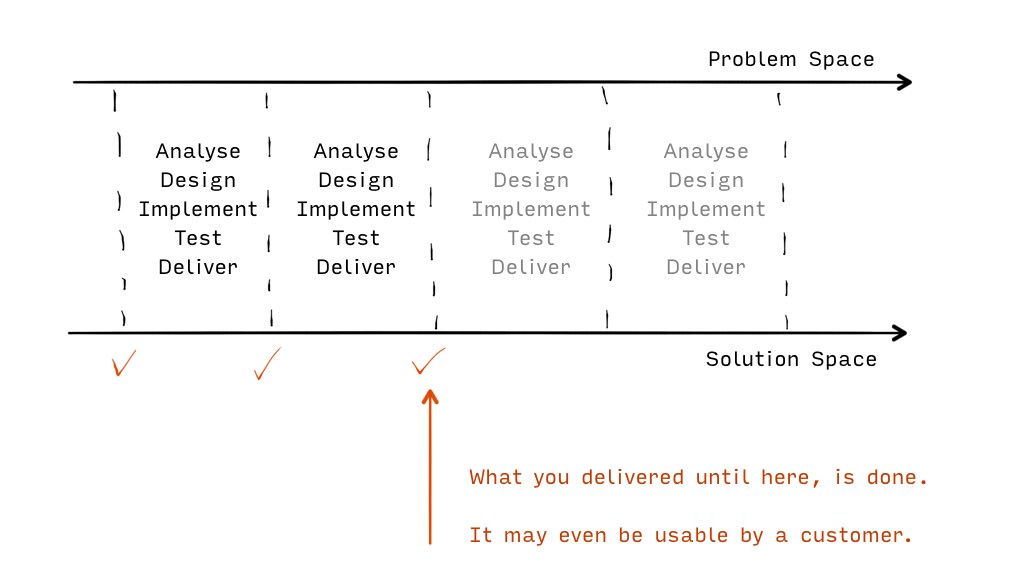 Problem Space

Analyse
Design
Implement
Test
Deliver

Analyse
Design
Implement
Test
Deliver

Analyse
Design
Implement
Test
Deliver

Analyse
Design
Implement
Test
Deliver

Solution Space

What you delivered until here, is done.

It may even be usable by a customer.